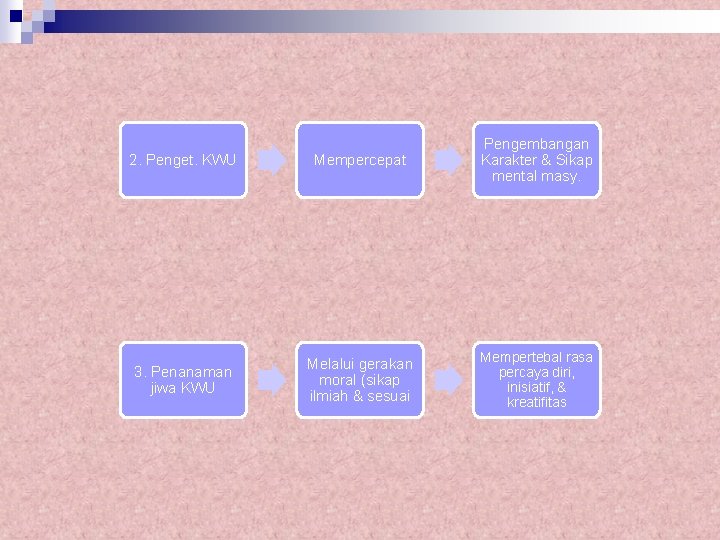 2. Penget. KWU

Mempercepat

Pengembangan Karakter & Sikap mental masy.

3. Penanaman jiwa KWU

Melalui gerakan moral (sikap ilmiah & sesuai

Mempertebal rasa percaya diri, inisiatif, & kreatifitas